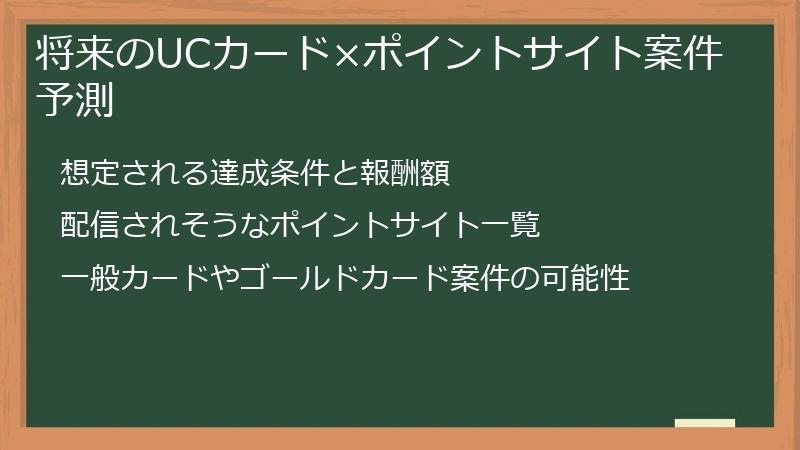 将来のUCカード×ポイントサイト案件予測

想定される達成条件と報酬額

配信されそうなポイントサイト一覧

一般カードやゴールドカード案件の可能性